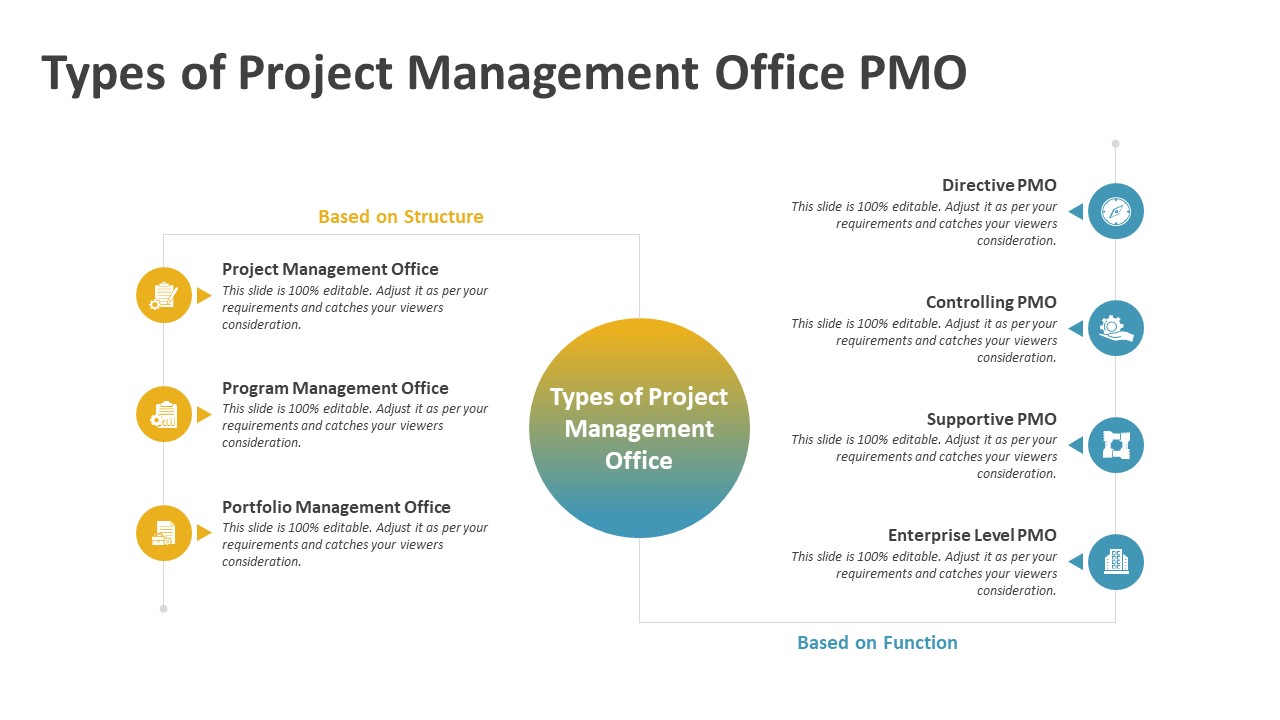 Types of Project Management Office PMO

Based on Structure

Project Management Office
This slide is 100% editable. Adjust it as per your requirements and catches your viewers consideration.

Program Management Office
This slide is 100% editable. Adjust it as per your requirements and catches your viewers consideration.

Portfolio Management Office
This slide is 100% editable. Adjust it as per your requirements and catches your viewers consideration.

Types of Project Management Office

Directive PMO
This slide is 100% editable. Adjust it as per your requirements and catches your viewers consideration.

Controlling PMO
This slide is 100% editable. Adjust it as per your requirements and catches your viewers consideration.

Supportive PMO
This slide is 100% editable. Adjust it as per your requirements and catches your viewers consideration.

Enterprise Level PMO
This slide is 100% editable. Adjust it as per your requirements and catches your viewers consideration.

Based on Function